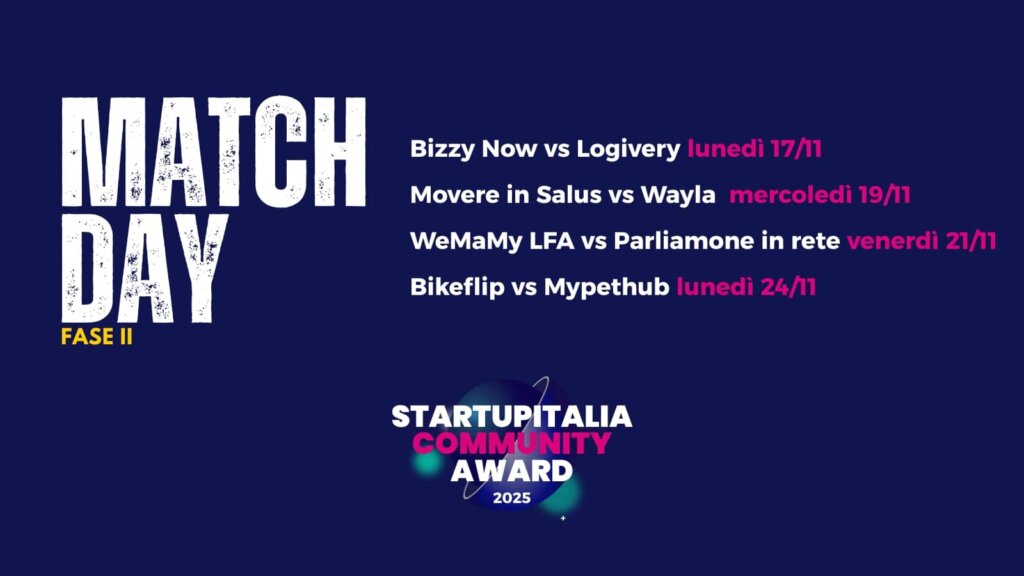 MATCH DAY
FASE II

Bizzy Now vs Logivery lunedì 17/11
Movere in Salus vs Wayla mercoledì 19/11
WeMaMy LFA vs Parliamone in rete venerdì 21/11
Bikeflip vs Mypethub lunedì 24/11

STARTUPITALIA
COMMUNITY
AWARD
2025